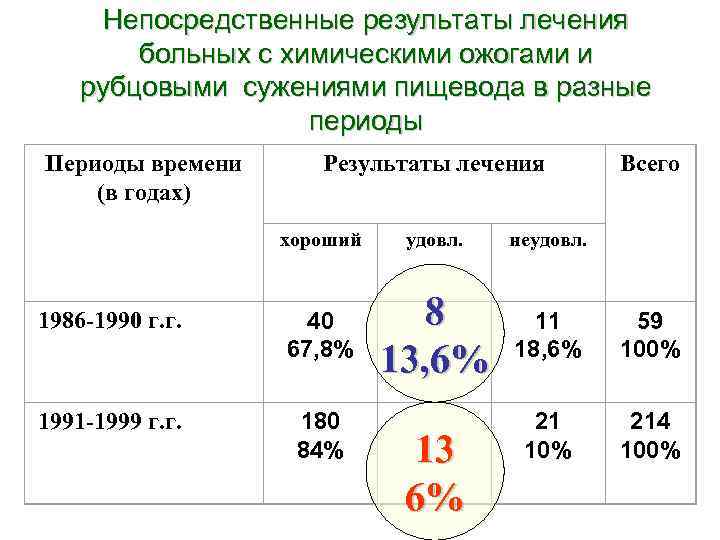 Непосредственные результаты лечения больных с химическими ожогами и рубцовыми сужениями пищевода в разные периоды

| Периоды времени (в годах) | Результаты лечения | | | Всего |
|---|---|---|---|---|
| | хороший | удовл. | неудовл. | |
| 1986-1990 г.г. | 40 67,8% | 8 13,6% | 11 18,6% | 59 100% |
| 1991-1999 г.г. | 180 84% | 13 6% | 21 10% | 214 100% |